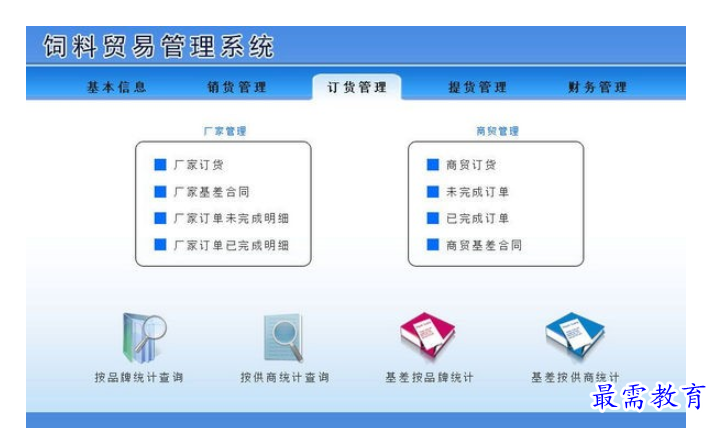 饲料贸易管理系统

基本信息 销货管理 订货管理 提货管理 财务管理

厂家管理

厂家订货
厂家基差合同
厂家订单未完成明细
厂家订单已完成明细

商贸管理

商贸订货
未完成订单
已完成订单
商贸基差合同

按品牌统计查询
按供商统计查询
基差按品牌统计
基差按供商统计

最需教育